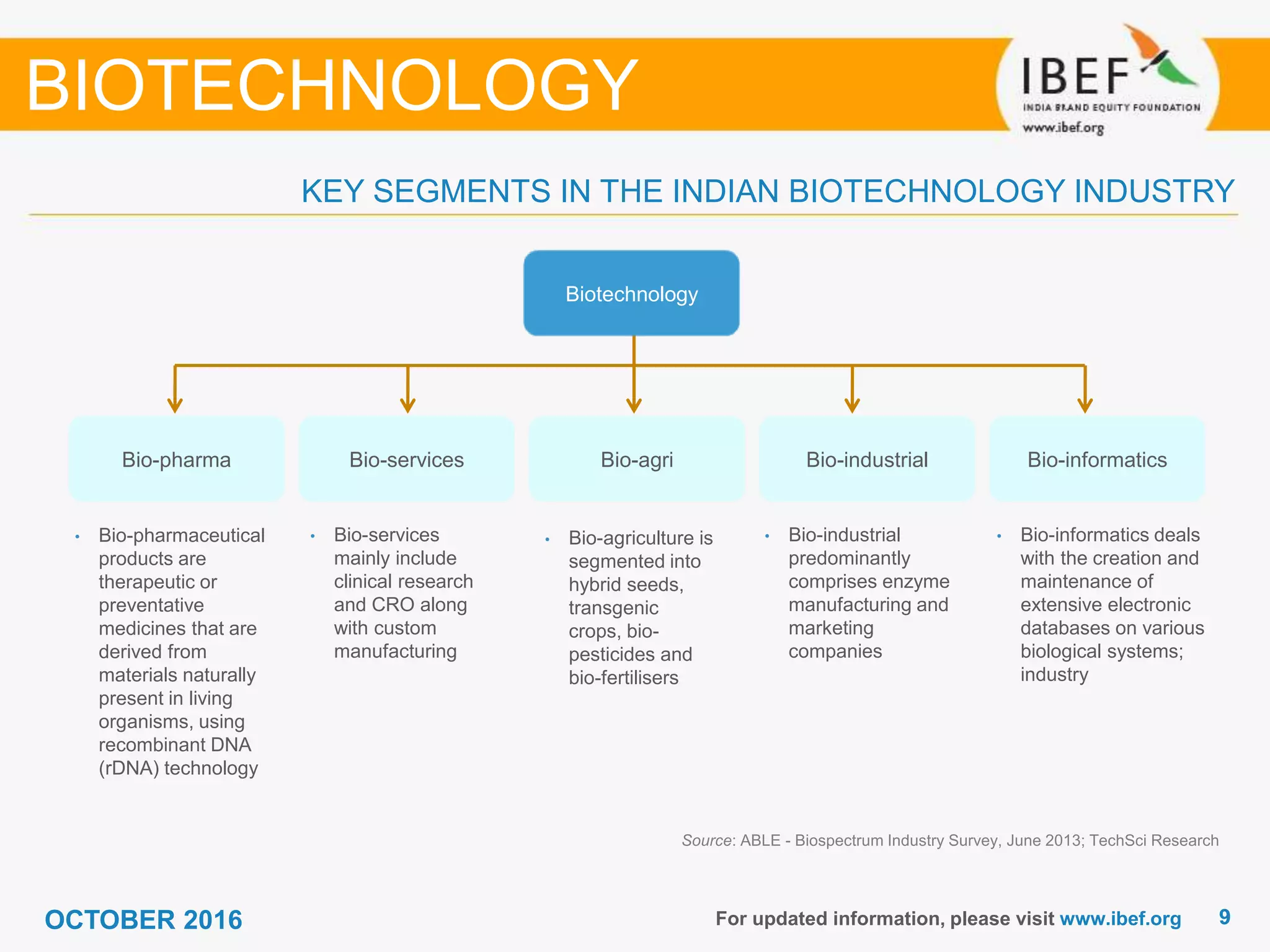 BIOTECHNOLOGY

IBEF
INDIA BRAND EQUITY FOUNDATION
www.ibef.org

KEY SEGMENTS IN THE INDIAN BIOTECHNOLOGY INDUSTRY

Biotechnology

Bio-pharma

Bio-services

Bio-agri

Bio-industrial

Bio-informatics

• Bio-pharmaceutical products are therapeutic or preventative medicines that are derived from materials naturally present in living organisms, using recombinant DNA (rDNA) technology

• Bio-services mainly include clinical research and CRO along with custom manufacturing

• Bio-agriculture is segmented into hybrid seeds, transgenic crops, bio-pesticides and bio-fertilisers

• Bio-industrial predominantly comprises enzyme manufacturing and marketing companies

• Bio-informatics deals with the creation and maintenance of extensive electronic databases on various biological systems; industry

Source: ABLE - Biospectrum Industry Survey, June 2013; TechSci Research

OCTOBER 2016

For updated information, please visit www.ibef.org

9